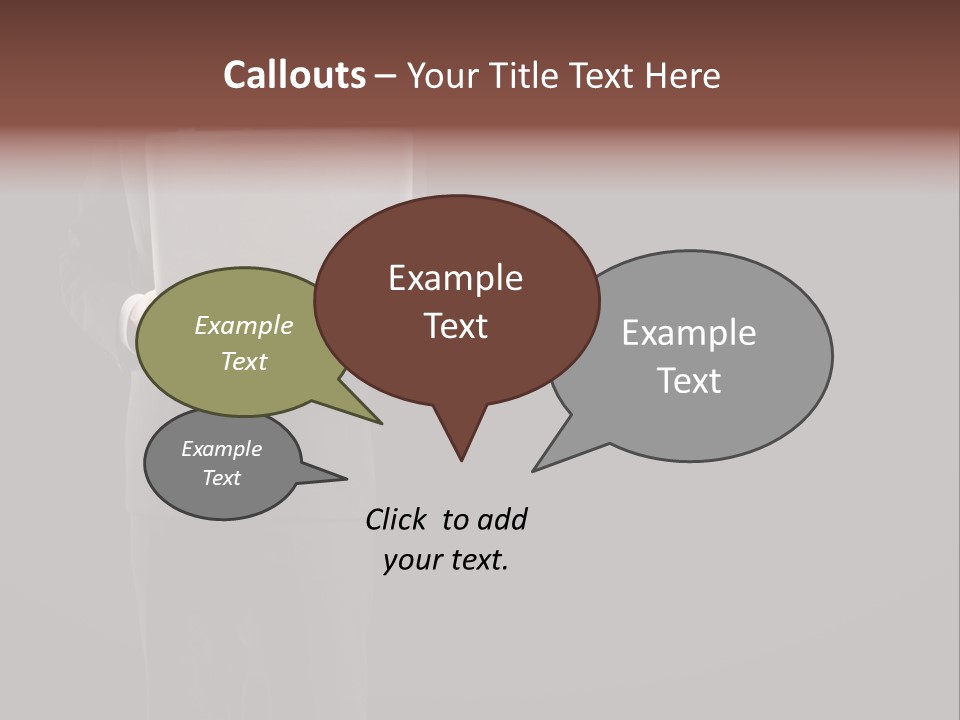 Callouts – Your Title Text Here

Example Text

Example Text

Example Text

Example Text

Click to add your text.